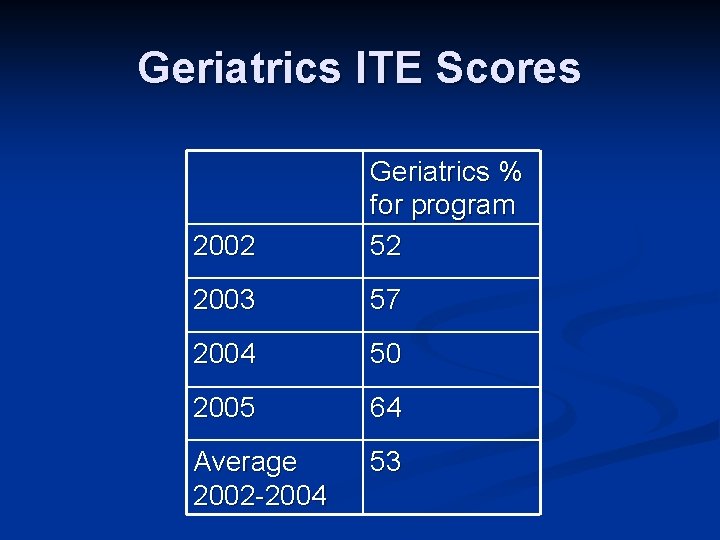 Geriatrics ITE Scores

| | Geriatrics % for program |
|---|---|
| 2002 | 52 |
| 2003 | 57 |
| 2004 | 50 |
| 2005 | 64 |
| Average 2002-2004 | 53 |